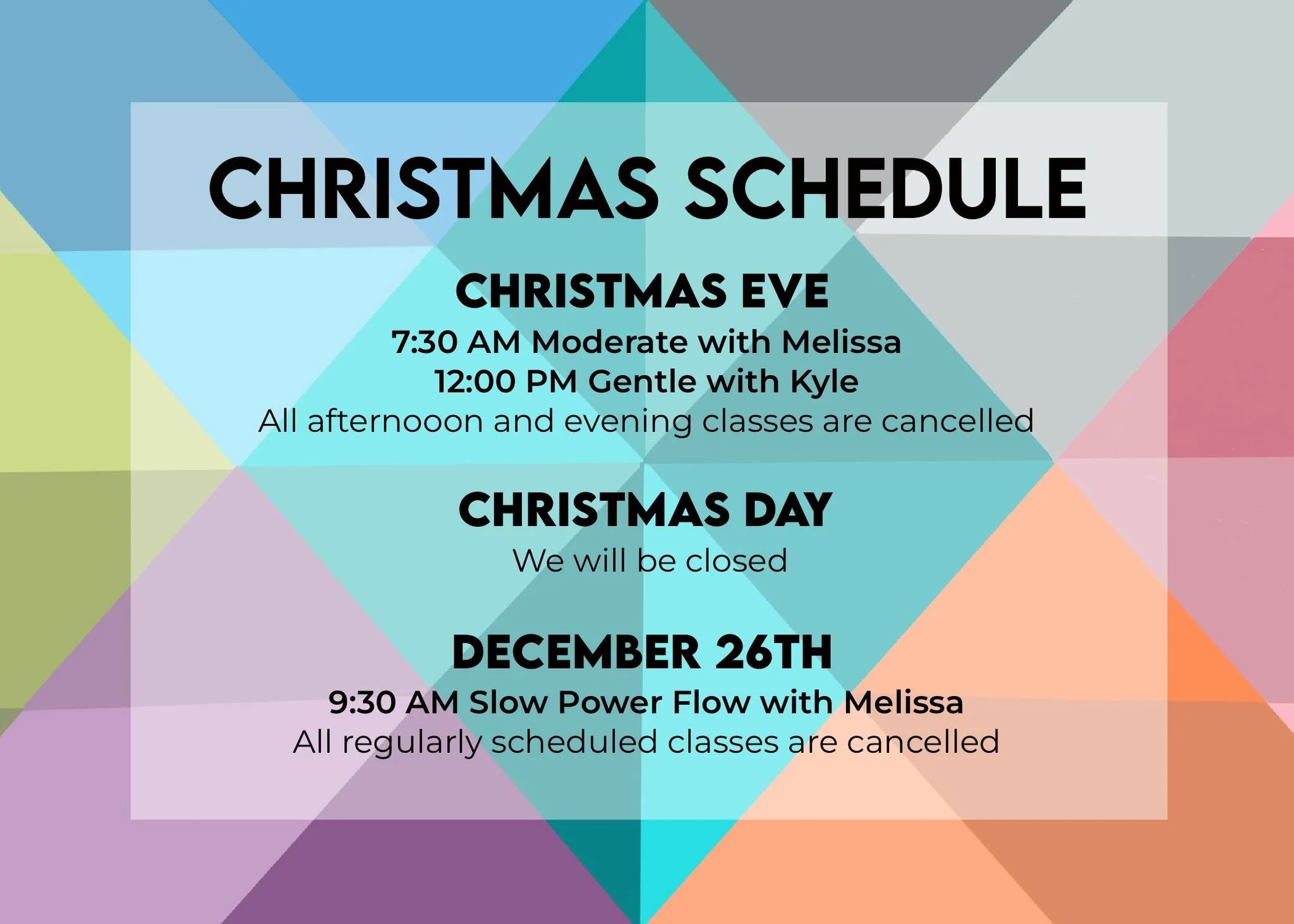 CHRISTMAS SCHEDULE

CHRISTMAS EVE
7:30 AM Moderate with Melissa
12:00 PM Gentle with Kyle
All afternooon and evening classes are cancelled

CHRISTMAS DAY
We will be closed

DECEMBER 26TH
9:30 AM Slow Power Flow with Melissa
All regularly scheduled classes are cancelled